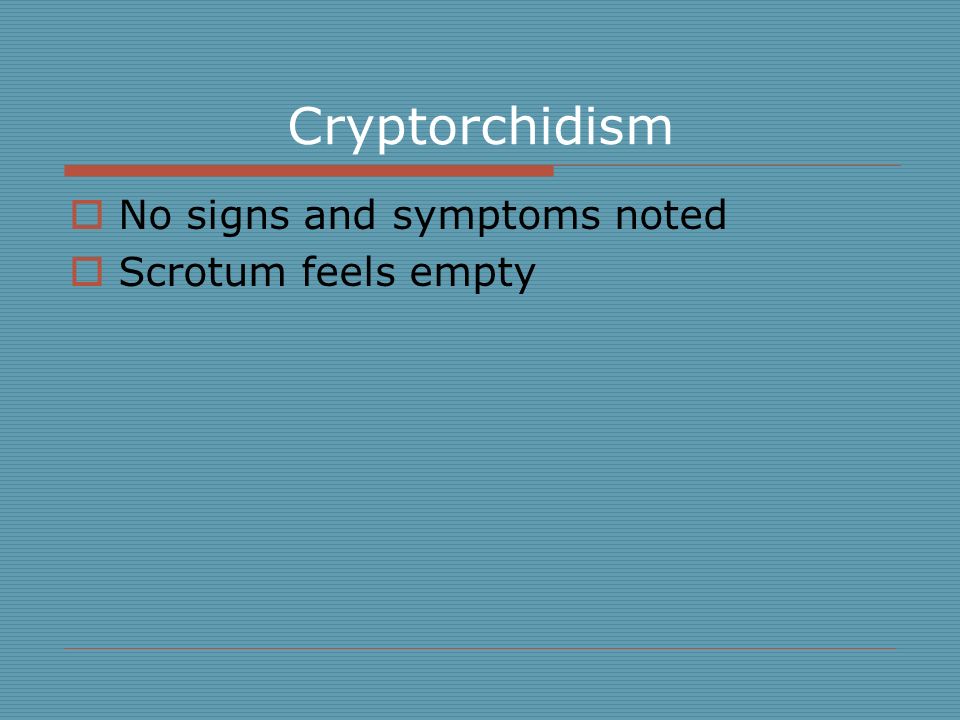 Cryptorchidism

No signs and symptoms noted
Scrotum feels empty